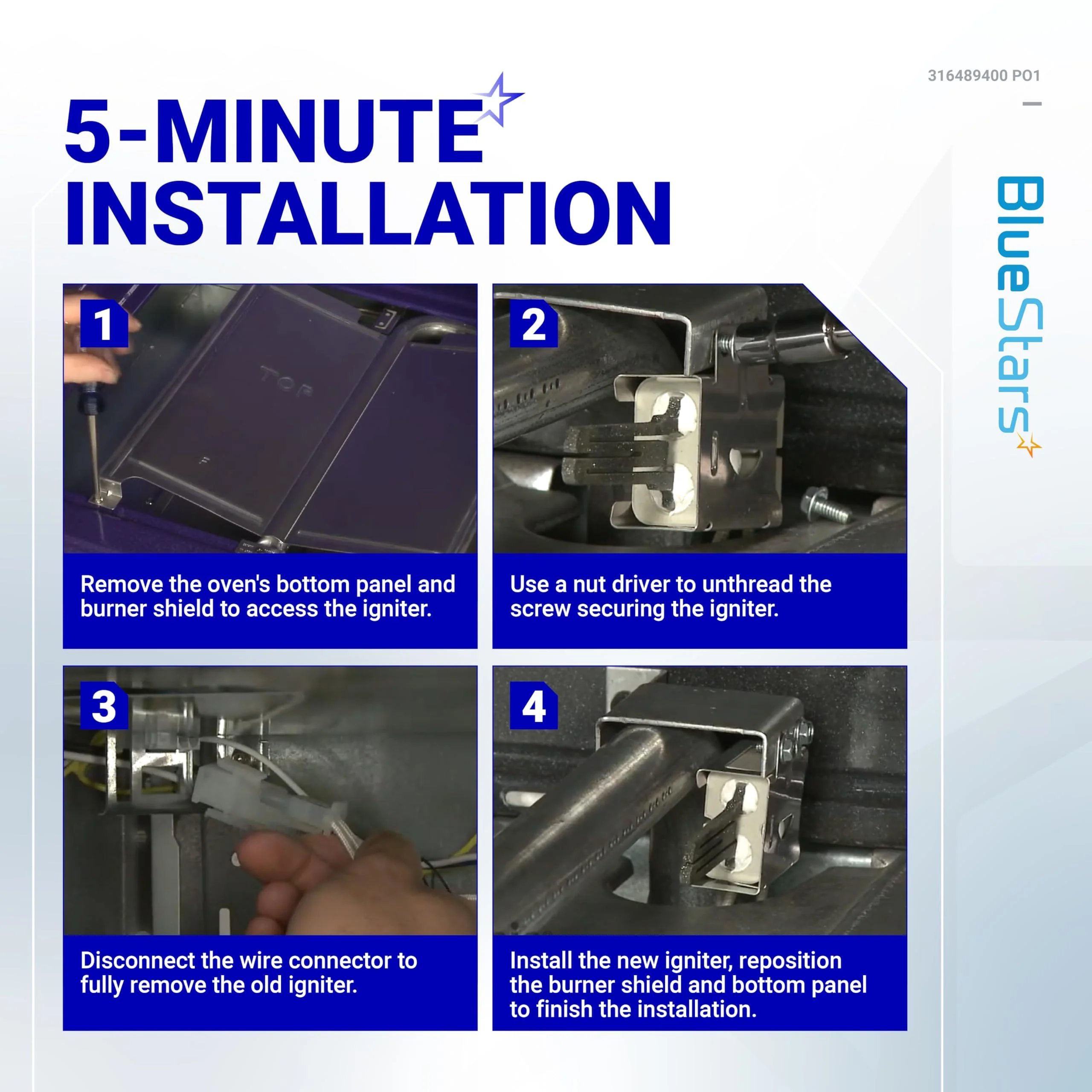 316489400 PO1

5-MINUTE INSTALLATION

BlueStars

1

TOP

Remove the oven's bottom panel and burner shield to access the igniter.

2

Use a nut driver to unthread the screw securing the igniter.

3

Disconnect the wire connector to fully remove the old igniter.

4

Install the new igniter, reposition the burner shield and bottom panel to finish the installation.